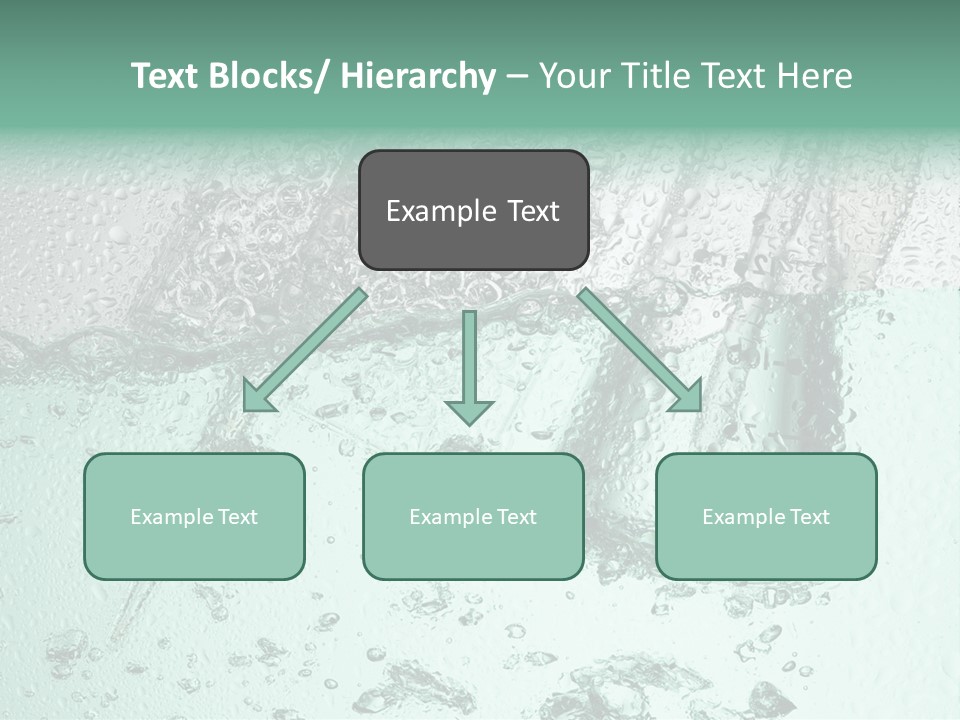 Text Blocks/ Hierarchy – Your Title Text Here

Example Text

Example Text

Example Text

Example Text